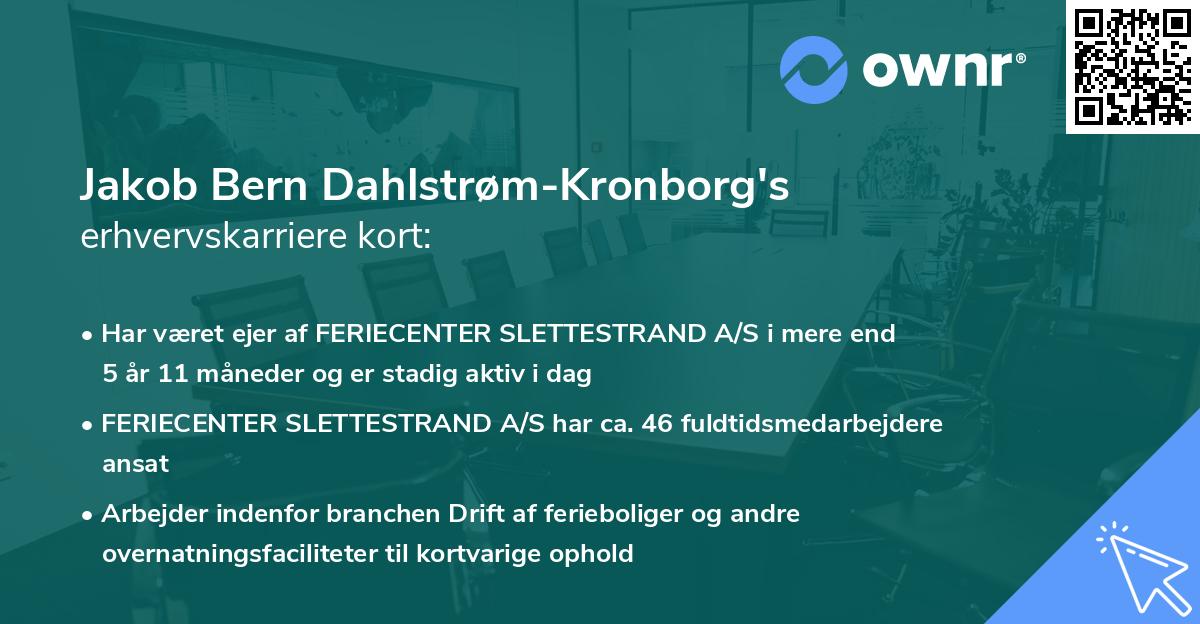 ownr®

Jakob Bern Dahlstrøm-Kronborg's
erhvervskarriere kort:

• Har været ejer af FERIECENTER SLETTESTRAND A/S i mere end 5 år 11 måneder og er stadig aktiv i dag

• FERIECENTER SLETTESTRAND A/S har ca. 46 fuldtidsmedarbejdere ansat

• Arbejder indenfor branchen Drift af ferieboliger og andre overnatningsfaciliteter til kortvarige ophold